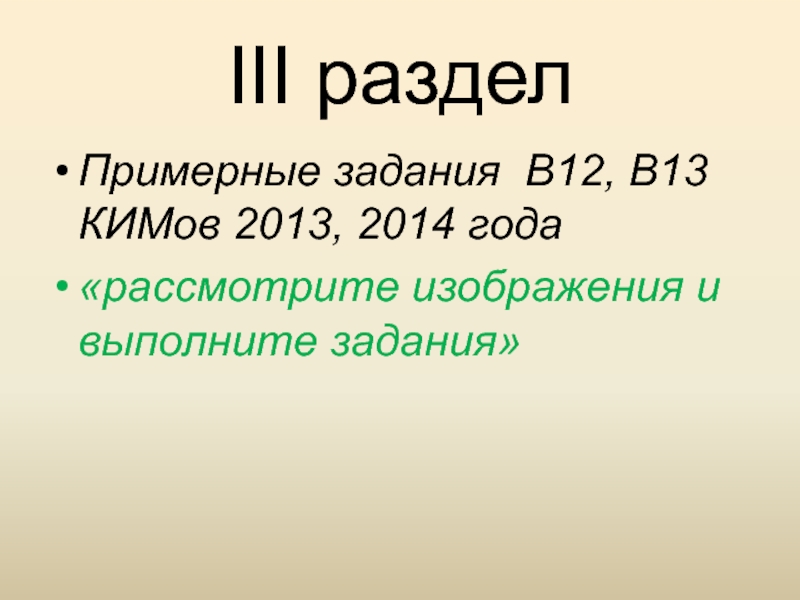 III раздел

• Примерные задания  В12, В13 КИМов 2013, 2014 года

• «рассмотрите изображения и выполните задания»